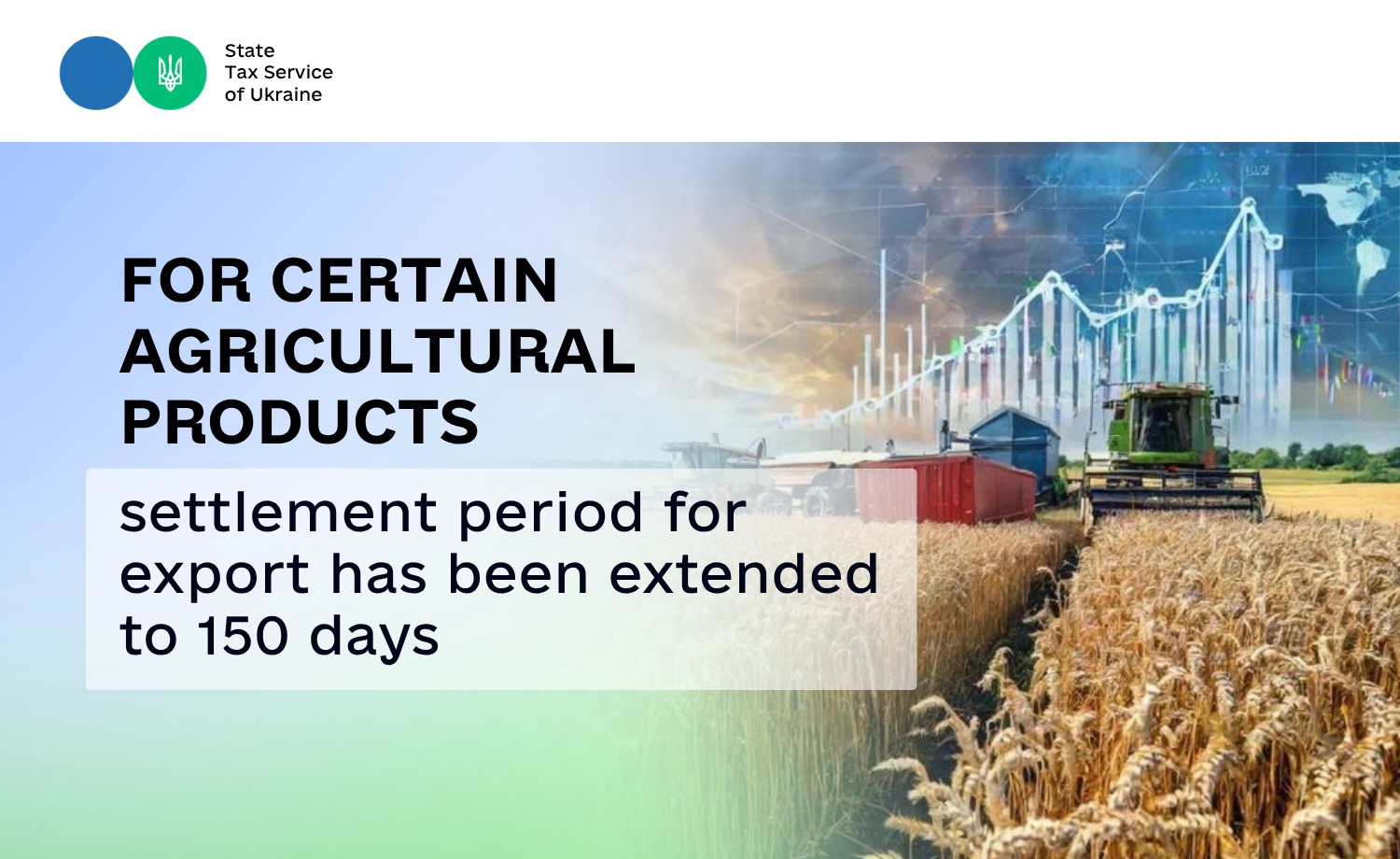 State
Tax Service
of Ukraine

FOR CERTAIN AGRICULTURAL PRODUCTS

settlement period for export has been extended to 150 days